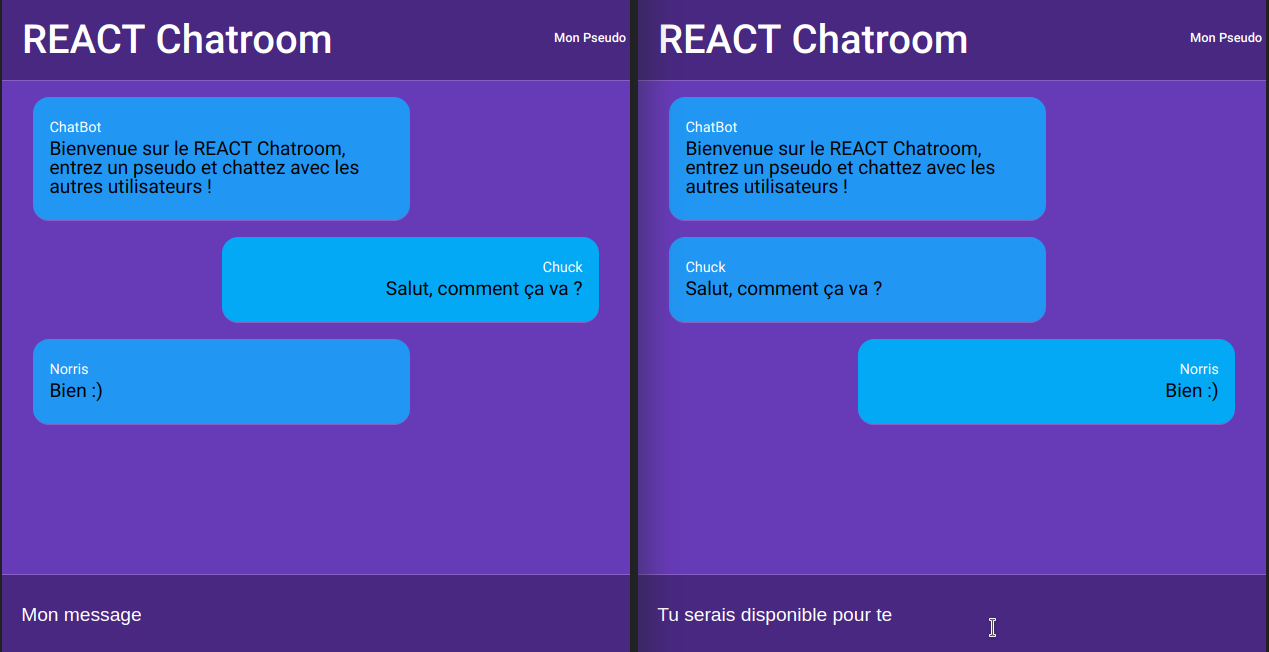 REACT Chatroom

Mon Pseudo

ChatBot
Bienvenue sur le REACT Chatroom, entrez un pseudo et chattez avec les autres utilisateurs !

Chuck
Salut, comment ça va ?

Norris
Bien :)

Mon message

REACT Chatroom

Mon Pseudo

ChatBot
Bienvenue sur le REACT Chatroom, entrez un pseudo et chattez avec les autres utilisateurs !

Chuck
Salut, comment ça va ?

Norris
Bien :)

Tu serais disponible pour te